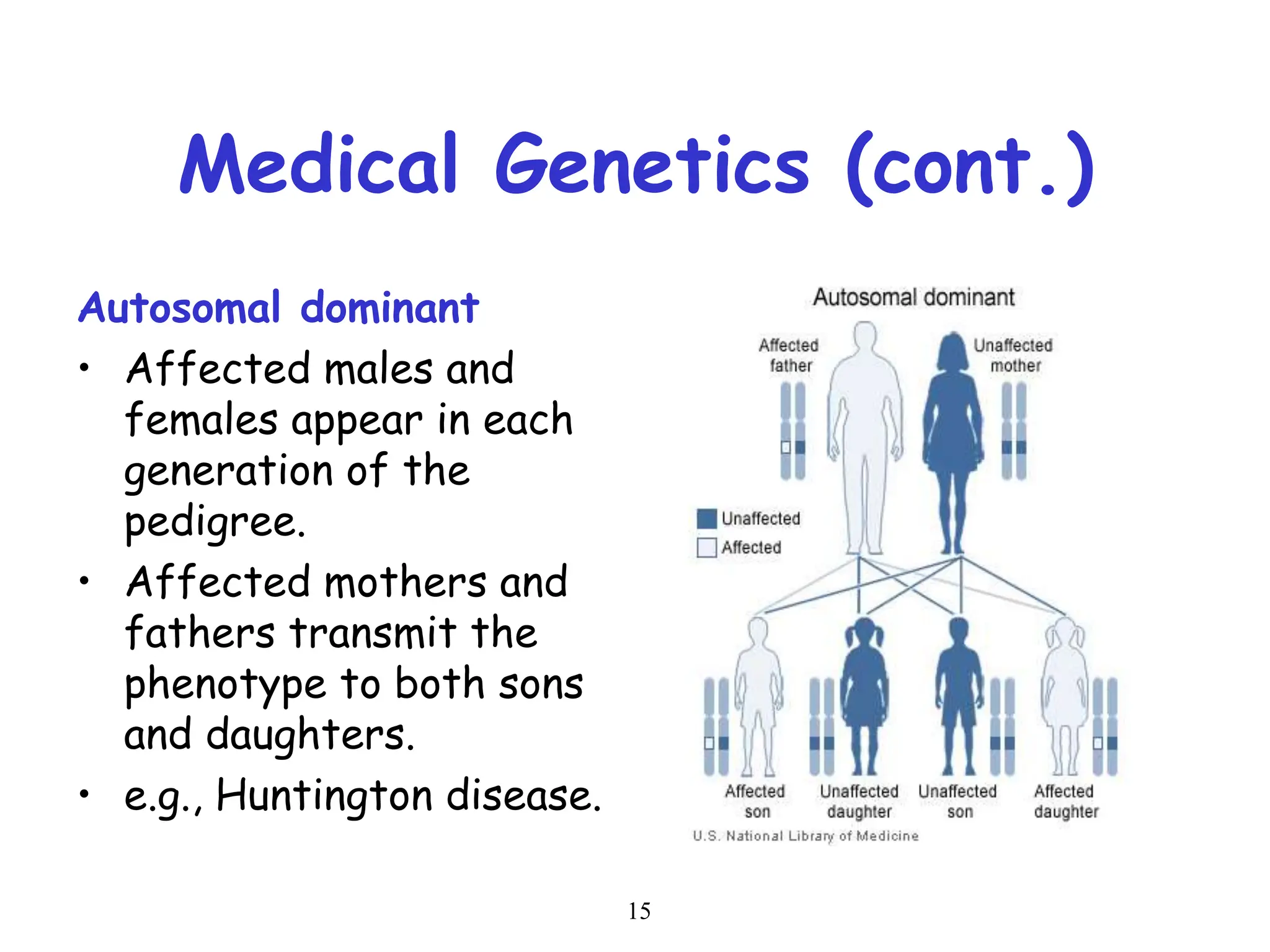 Medical Genetics (cont.)

Autosomal dominant

• Affected males and females appear in each generation of the pedigree.

• Affected mothers and fathers transmit the phenotype to both sons and daughters.

• e.g., Huntington disease.

Autosomal dominant

Affected father

Unaffected mother

Unaffected

Affected

Affected son

Unaffected daughter

Unaffected son

Affected daughter

U.S. National Library of Medicine

15